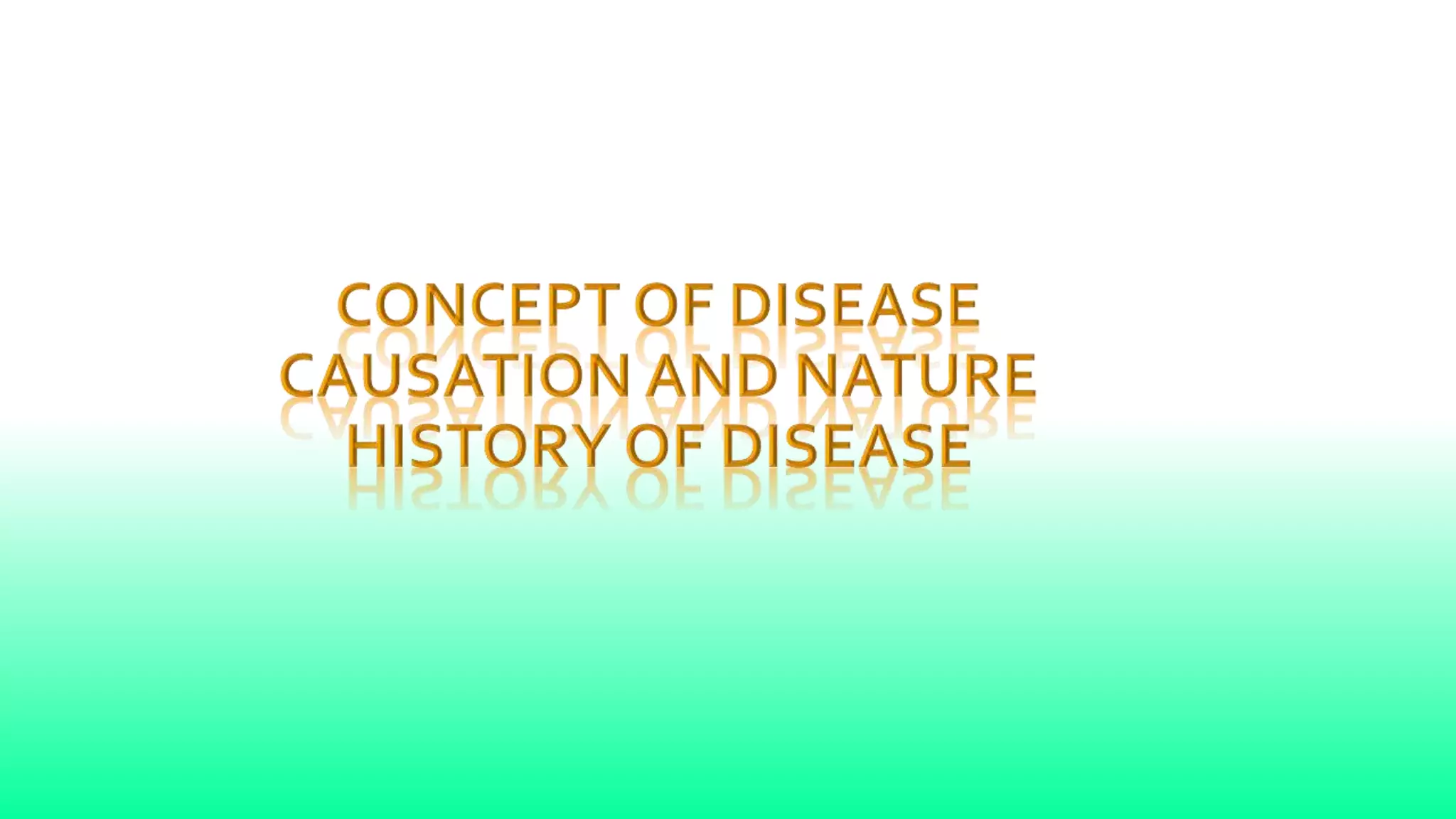 CONCEPT OF DISEASE CAUSATION AND NATURE HISTORY OF DISEASE